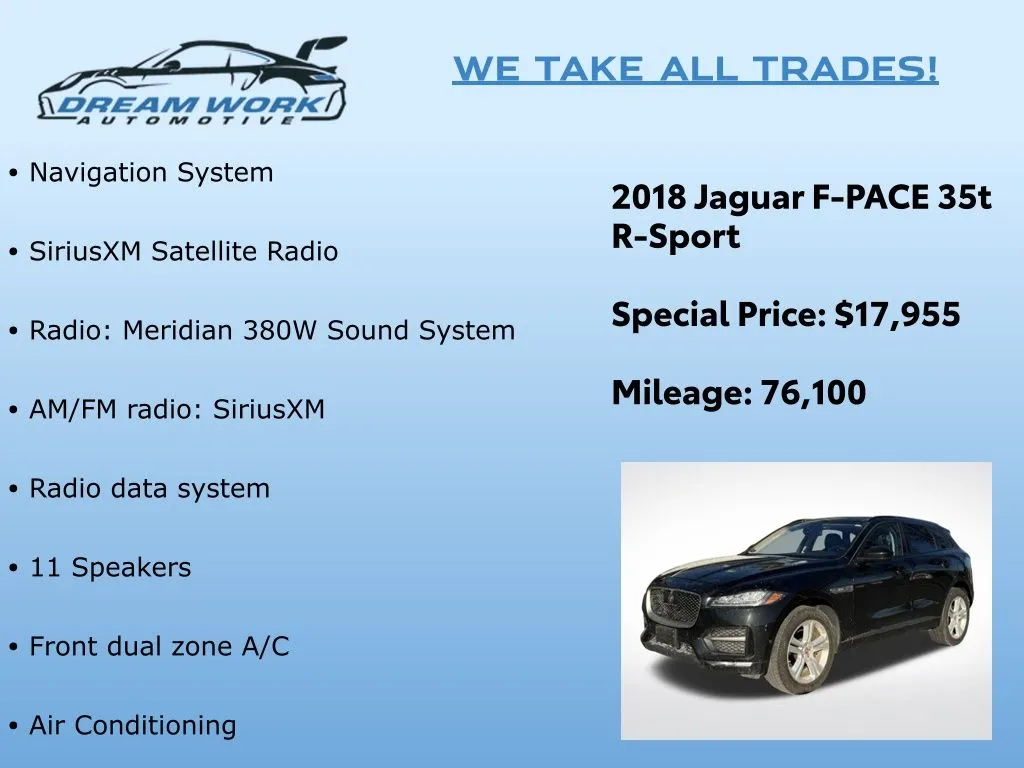 DREAM WORK
AUTOMOTIVE

WE TAKE ALL TRADES!

• Navigation System

• SiriusXM Satellite Radio

• Radio: Meridian 380W Sound System

• AM/FM radio: SiriusXM

• Radio data system

• 11 Speakers

• Front dual zone A/C

• Air Conditioning

2018 Jaguar F-PACE 35t R-Sport

Special Price: $17,955

Mileage: 76,100